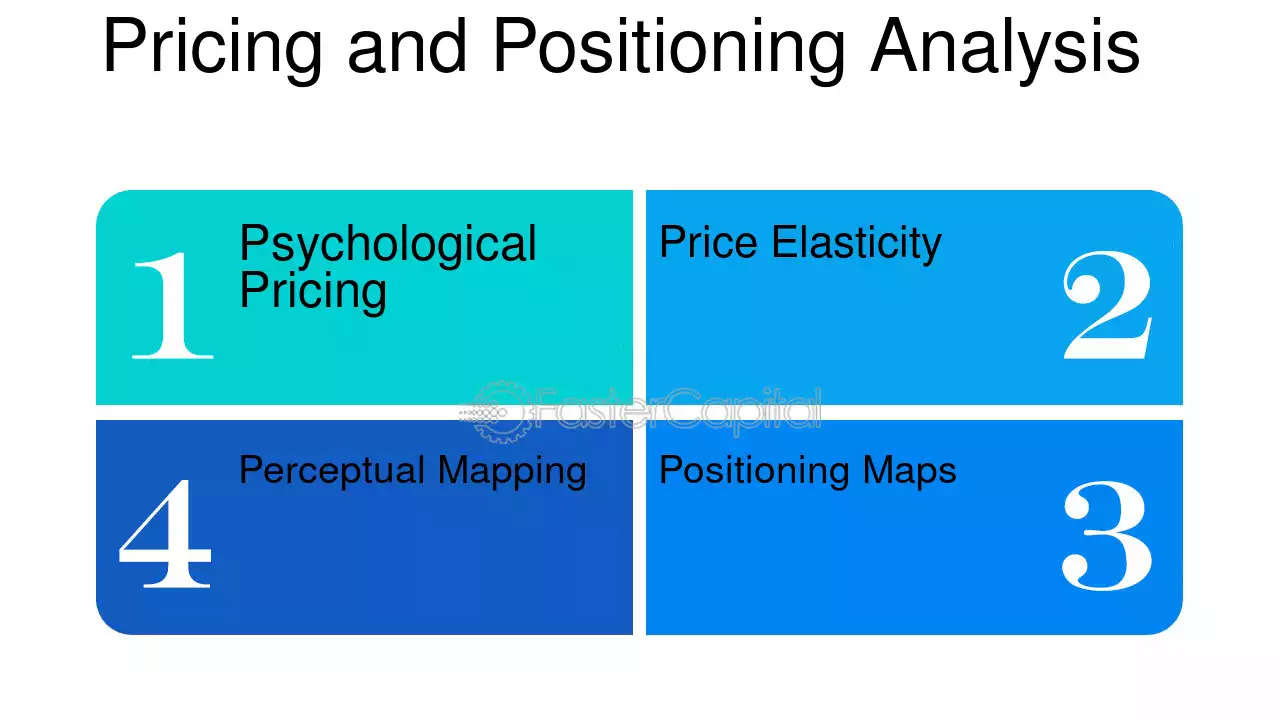 Pricing and Positioning Analysis

1
Psychological Pricing

Price Elasticity
2

4
Perceptual Mapping

Positioning Maps
3

FasterCapital